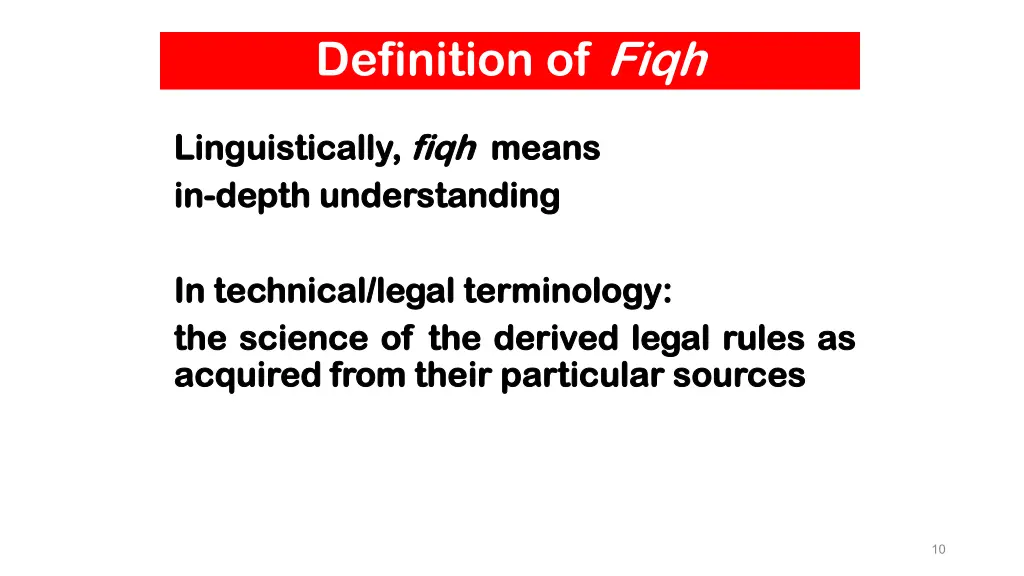 Definition of Fiqh

Linguistically, fiqh means
in-depth understanding

In technical/legal terminology:
the science of the derived legal rules as acquired from their particular sources

10